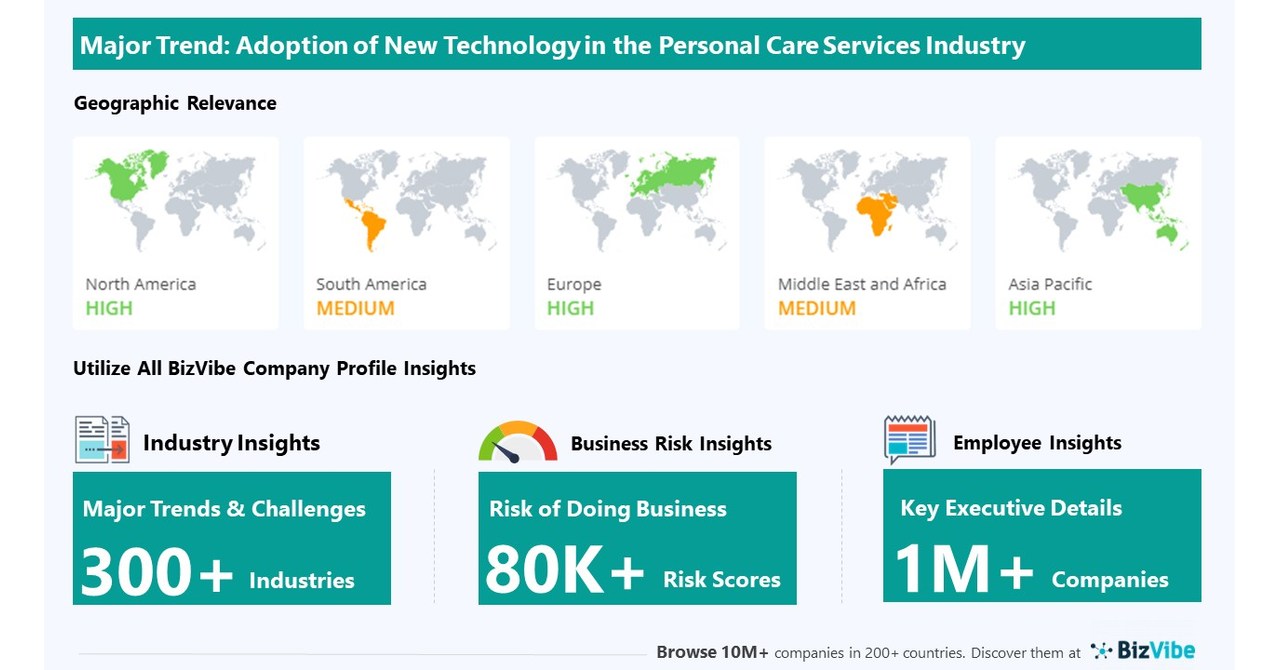 Major Trend: Adoption of New Technology in the Personal Care Services Industry

Geographic Relevance

North America
HIGH

South America
MEDIUM

Europe
HIGH

Middle East and Africa
MEDIUM

Asia Pacific
HIGH

Utilize All BizVibe Company Profile Insights

Industry Insights

Major Trends & Challenges
300+ Industries

Business Risk Insights

Risk of Doing Business
80K+ Risk Scores

Employee Insights

Key Executive Details
1M+ Companies

Browse 10M+ companies in 200+ countries. Discover them at BizVibe